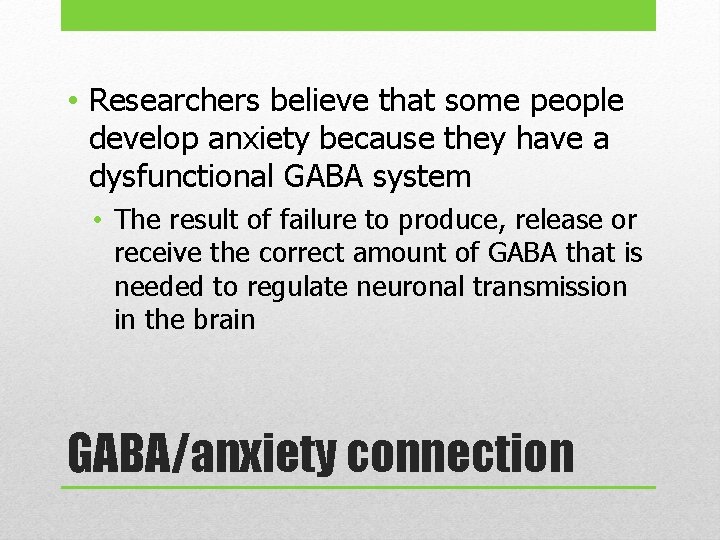 • Researchers believe that some people develop anxiety because they have a dysfunctional GABA system

• The result of failure to produce, release or receive the correct amount of GABA that is needed to regulate neuronal transmission in the brain

GABA/anxiety connection